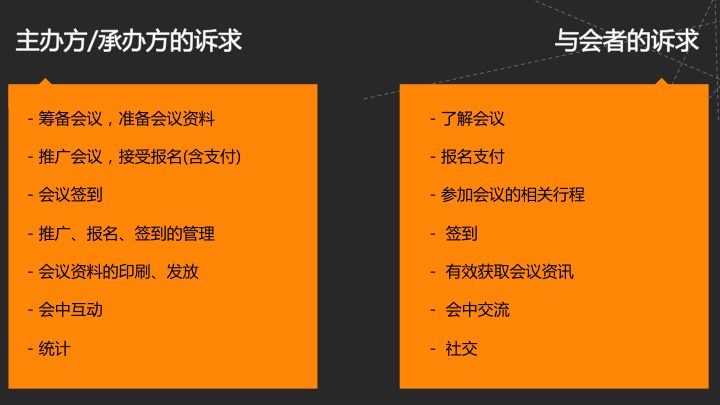 主办方/承办方的诉求

- 筹备会议，准备会议资料

- 推广会议，接受报名(含支付)

- 会议签到

- 推广、报名、签到的管理

- 会议资料的印刷、发放

- 会中互动

- 统计

与会者的诉求

- 了解会议

- 报名支付

- 参加会议的相关行程

- 签到

- 有效获取会议资讯

- 会中交流

- 社交